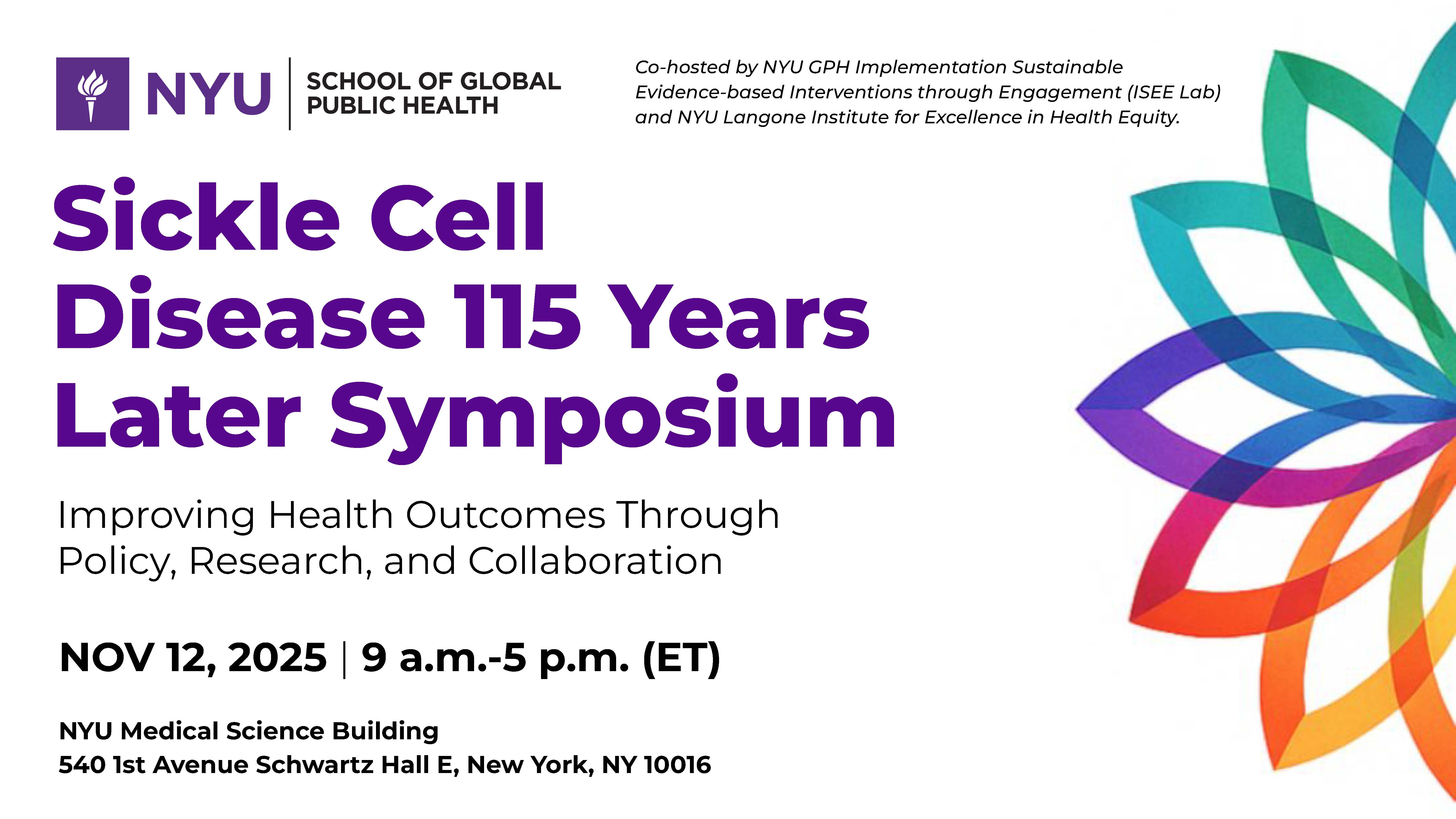 NYU | SCHOOL OF GLOBAL PUBLIC HEALTH

Co-hosted by NYU GPH Implementation Sustainable Evidence-based Interventions through Engagement (ISEE Lab) and NYU Langone Institute for Excellence in Health Equity.

Sickle Cell Disease 115 Years Later Symposium

Improving Health Outcomes Through Policy, Research, and Collaboration

NOV 12, 2025 | 9 a.m.-5 p.m. (ET)

NYU Medical Science Building
540 1st Avenue Schwartz Hall E, New York, NY 10016